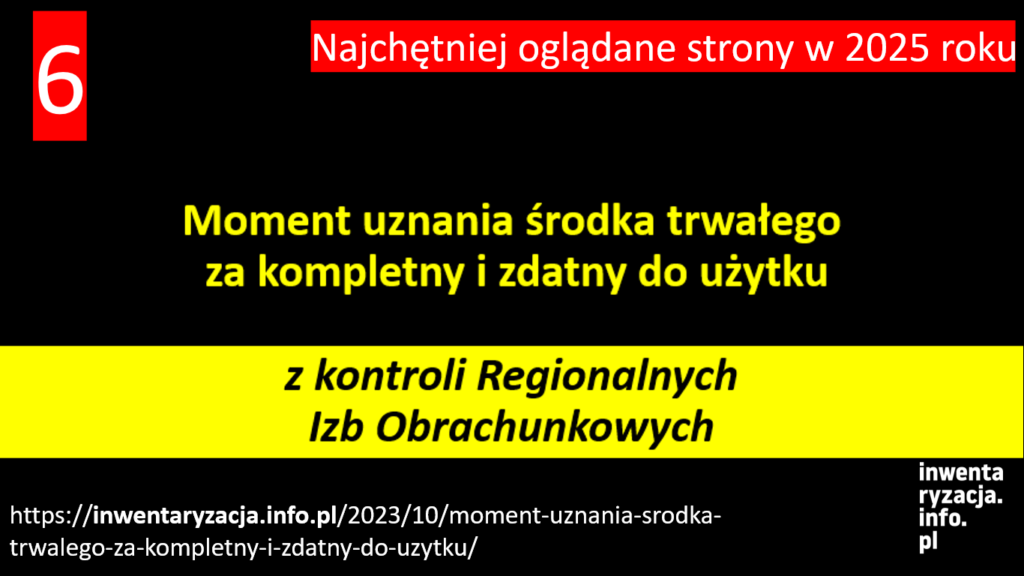 6

Najchętniej oglądane strony w 2025 roku

Moment uznania środka trwałego za kompletny i zdatny do użytku

z kontroli Regionalnych Izb Obrachunkowych

https://inwentaryzacja.info.pl/2023/10/moment-uznania-srodka-trwalego-za-kompletny-i-zdatny-do-uzytku/

inwenta ryzacja. info. pl